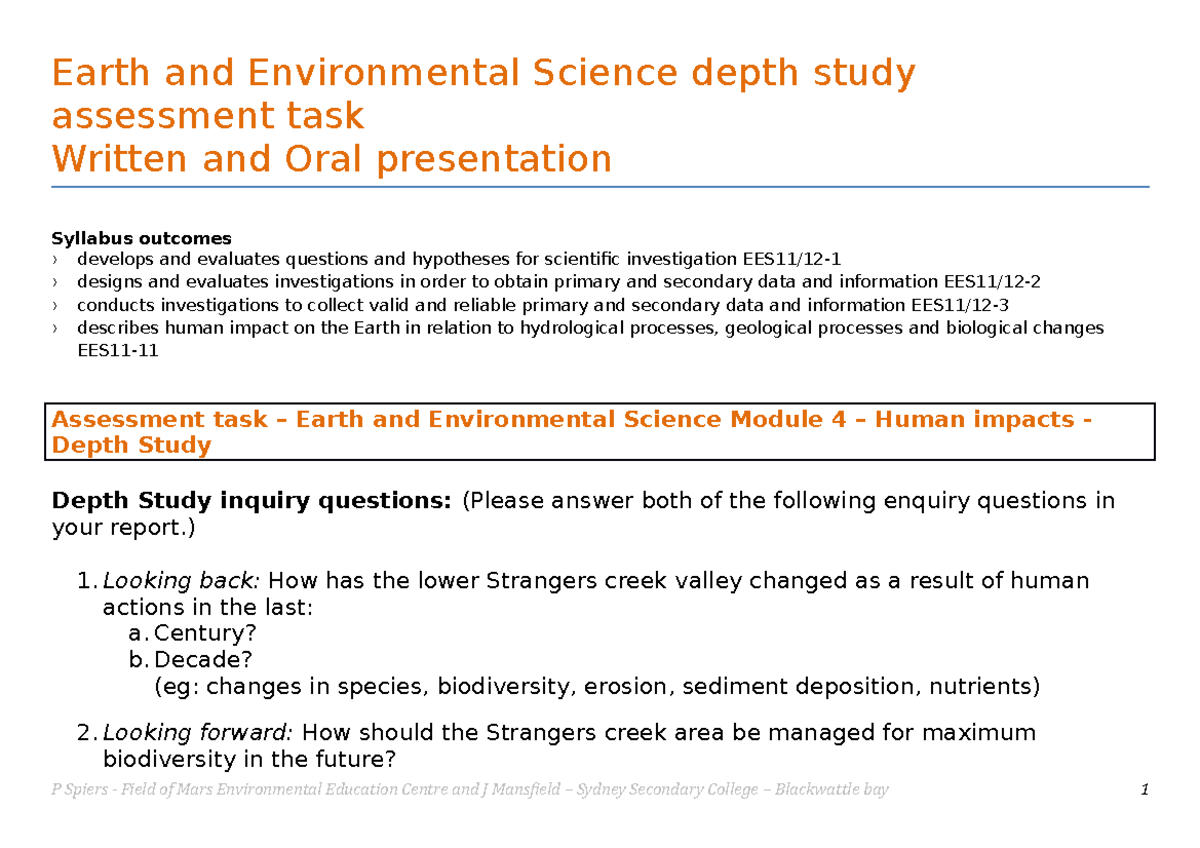 Earth and Environmental Science depth study assessment task
Written and Oral presentation

Syllabus outcomes
› develops and evaluates questions and hypotheses for scientific investigation EES11/12-1
› designs and evaluates investigations in order to obtain primary and secondary data and information EES11/12-2
› conducts investigations to collect valid and reliable primary and secondary data and information EES11/12-3
› describes human impact on the Earth in relation to hydrological processes, geological processes and biological changes EES11-11

Assessment task – Earth and Environmental Science Module 4 – Human impacts - Depth Study

Depth Study inquiry questions: (Please answer both of the following enquiry questions in your report.)

1. Looking back: How has the lower Strangers creek valley changed as a result of human actions in the last:
a. Century?
b. Decade?
(eg: changes in species, biodiversity, erosion, sediment deposition, nutrients)

2. Looking forward: How should the Strangers creek area be managed for maximum biodiversity in the future?

P Spiers - Field of Mars Environmental Education Centre and J Mansfield – Sydney Secondary College – Blackwattle bay 1